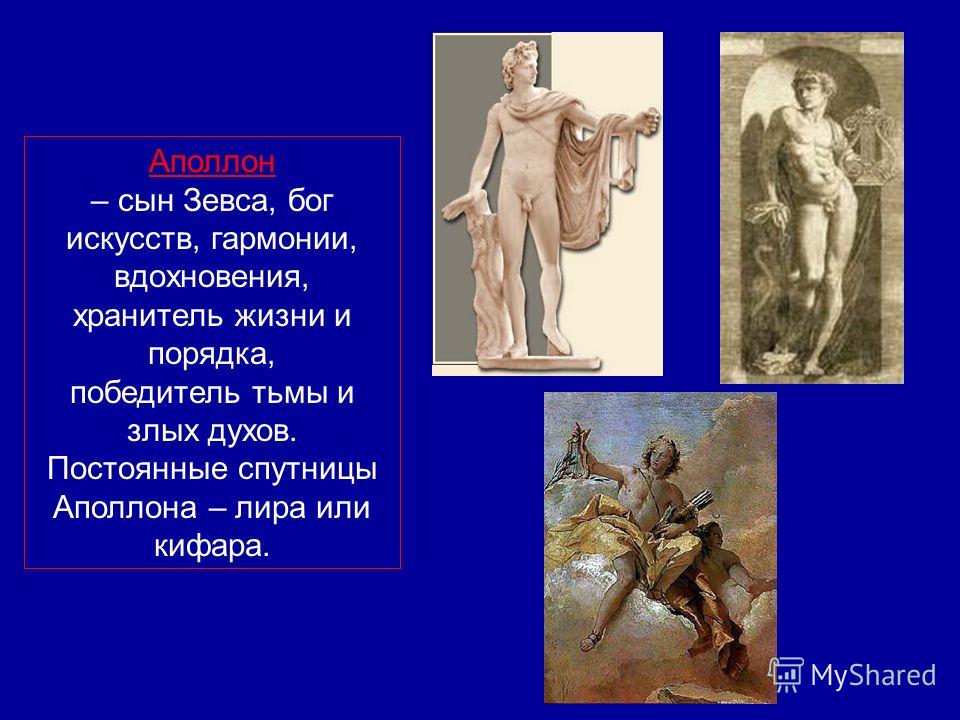 Аполлон
– сын Зевса, бог искусств, гармонии, вдохновения, хранитель жизни и порядка, победитель тьмы и злых духов. Постоянные спутницы Аполлона – лира или кифара.

MyShared